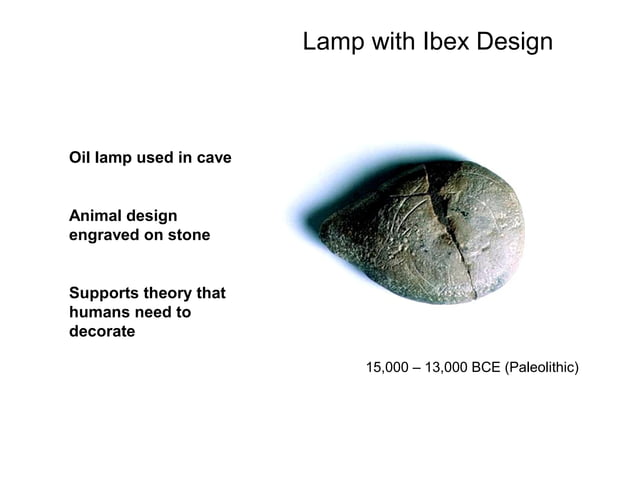 Lamp with Ibex Design

Oil lamp used in cave

Animal design engraved on stone

Supports theory that humans need to decorate

15,000 – 13,000 BCE (Paleolithic)